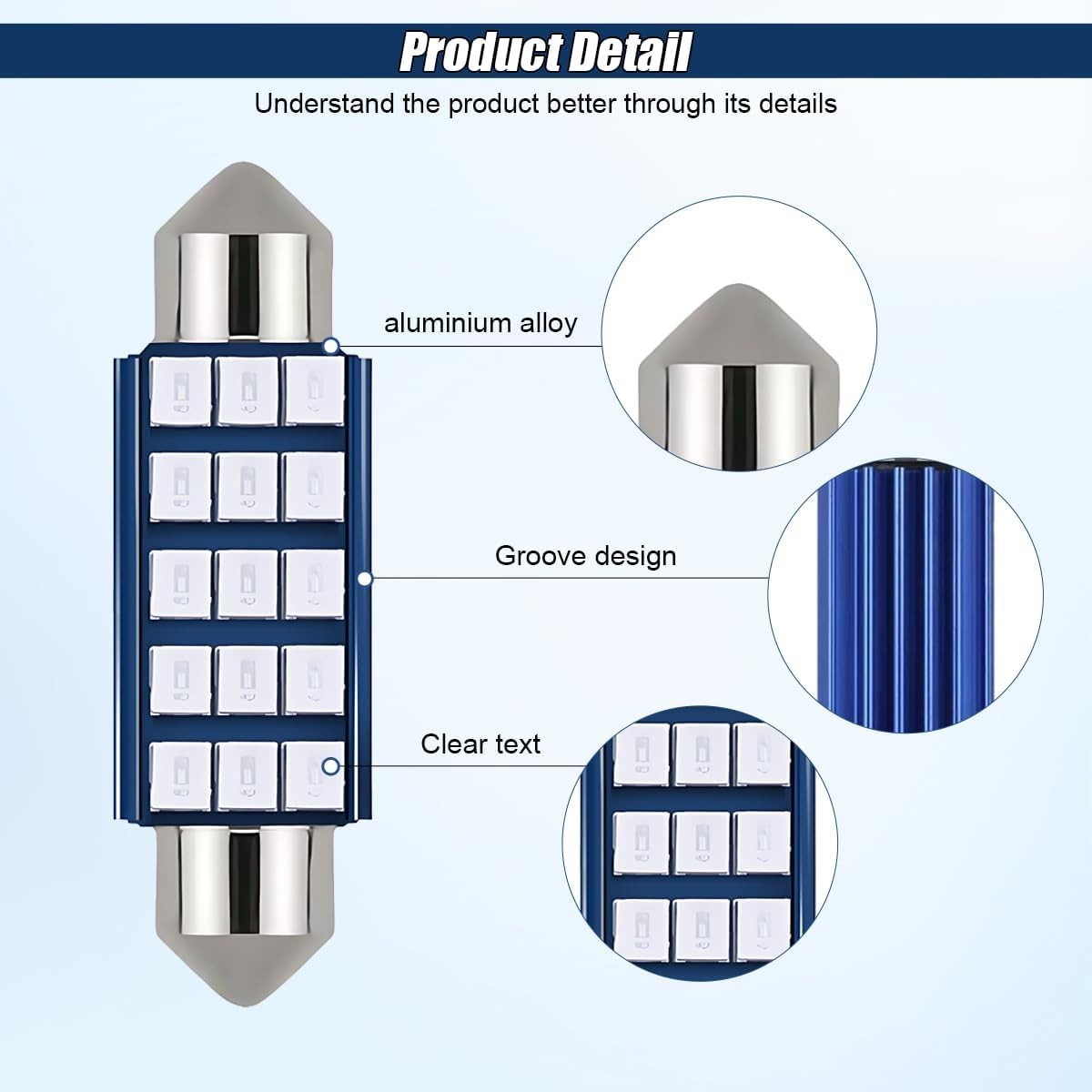 Product Detail

Understand the product better through its details

aluminium alloy

Groove design

Clear text